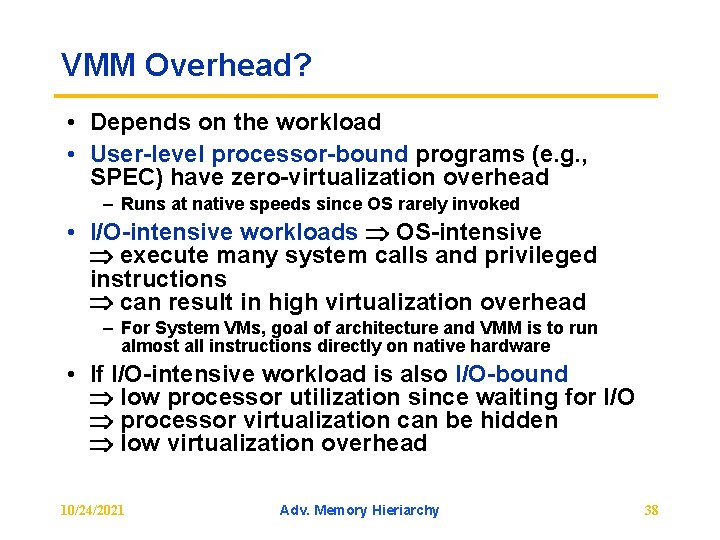 VMM Overhead?

• Depends on the workload

• User-level processor-bound programs (e.g., SPEC) have zero-virtualization overhead

– Runs at native speeds since OS rarely invoked

• I/O-intensive workloads $\Rightarrow$ OS-intensive
$\Rightarrow$ execute many system calls and privileged instructions
$\Rightarrow$ can result in high virtualization overhead

– For System VMs, goal of architecture and VMM is to run almost all instructions directly on native hardware

• If I/O-intensive workload is also I/O-bound
$\Rightarrow$ low processor utilization since waiting for I/O
$\Rightarrow$ processor virtualization can be hidden
$\Rightarrow$ low virtualization overhead

10/24/2021 Adv. Memory Hieriarchy 38